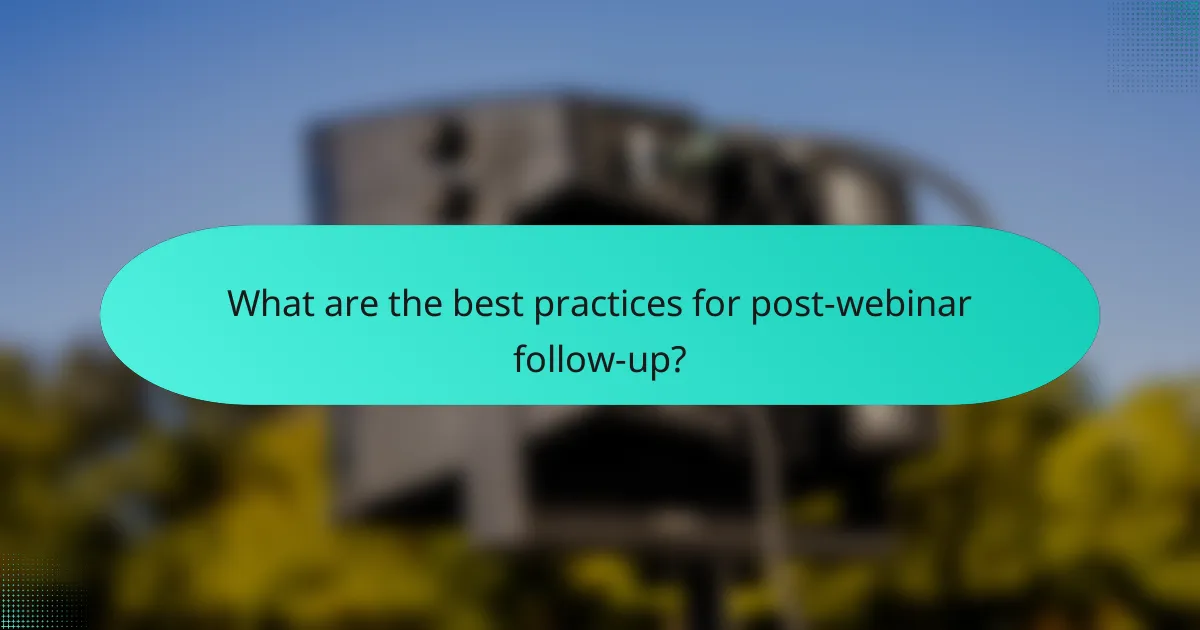 What are the best practices for post-webinar follow-up?